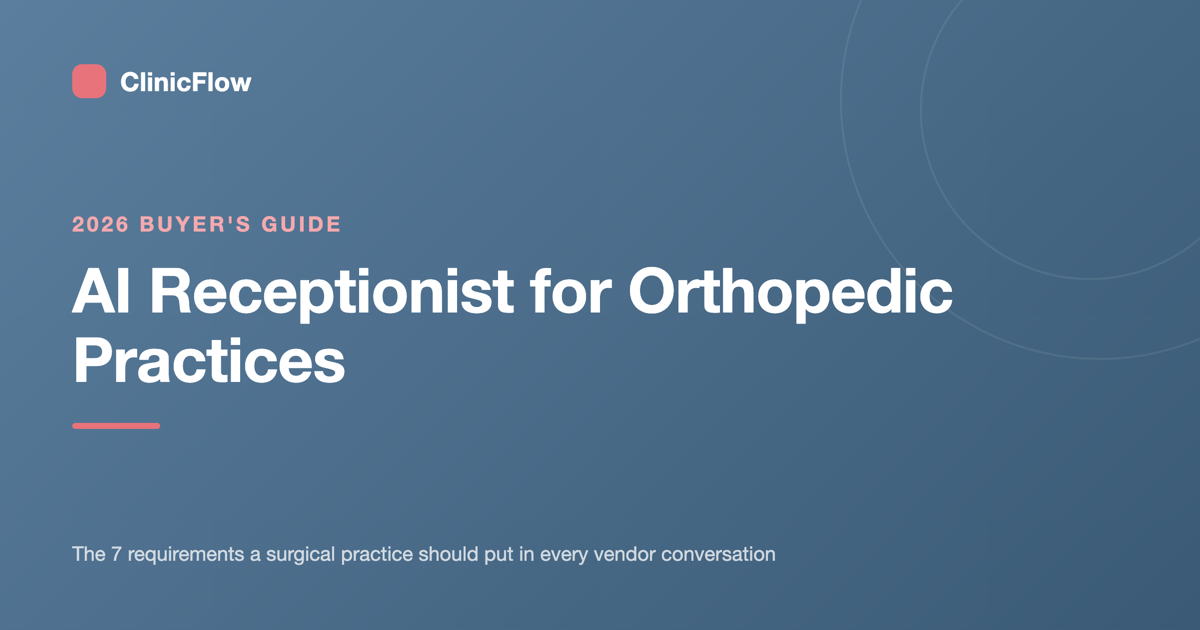 ClinicFlow

2026 BUYER'S GUIDE

AI Receptionist for Orthopedic Practices

The 7 requirements a surgical practice should put in every vendor conversation